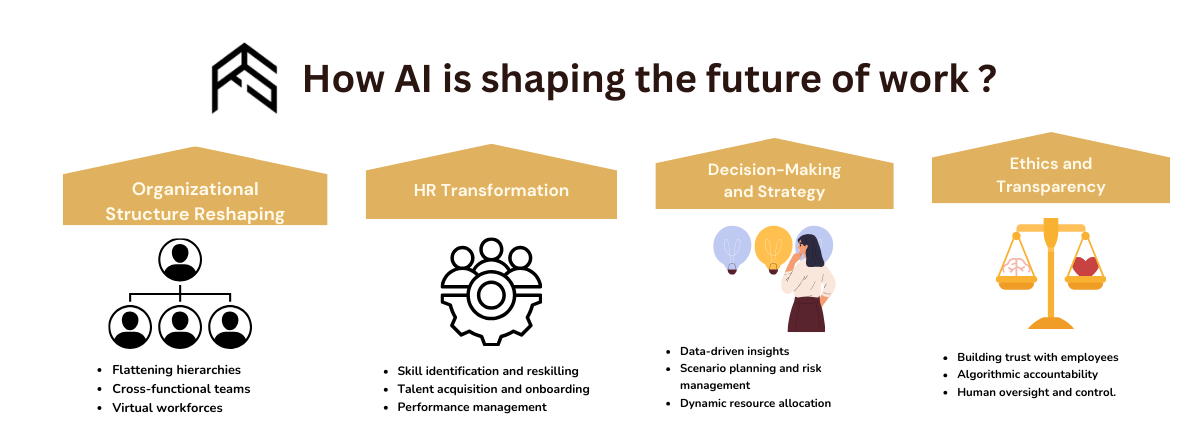 How AI is shaping the future of work ?

Organizational Structure Reshaping

- Flattening hierarchies
- Cross-functional teams
- Virtual workforces

HR Transformation

- Skill identification and reskilling
- Talent acquisition and onboarding
- Performance management

Decision-Making and Strategy

- Data-driven insights
- Scenario planning and risk management
- Dynamic resource allocation

Ethics and Transparency

- Building trust with employees
- Algorithmic accountability
- Human oversight and control.